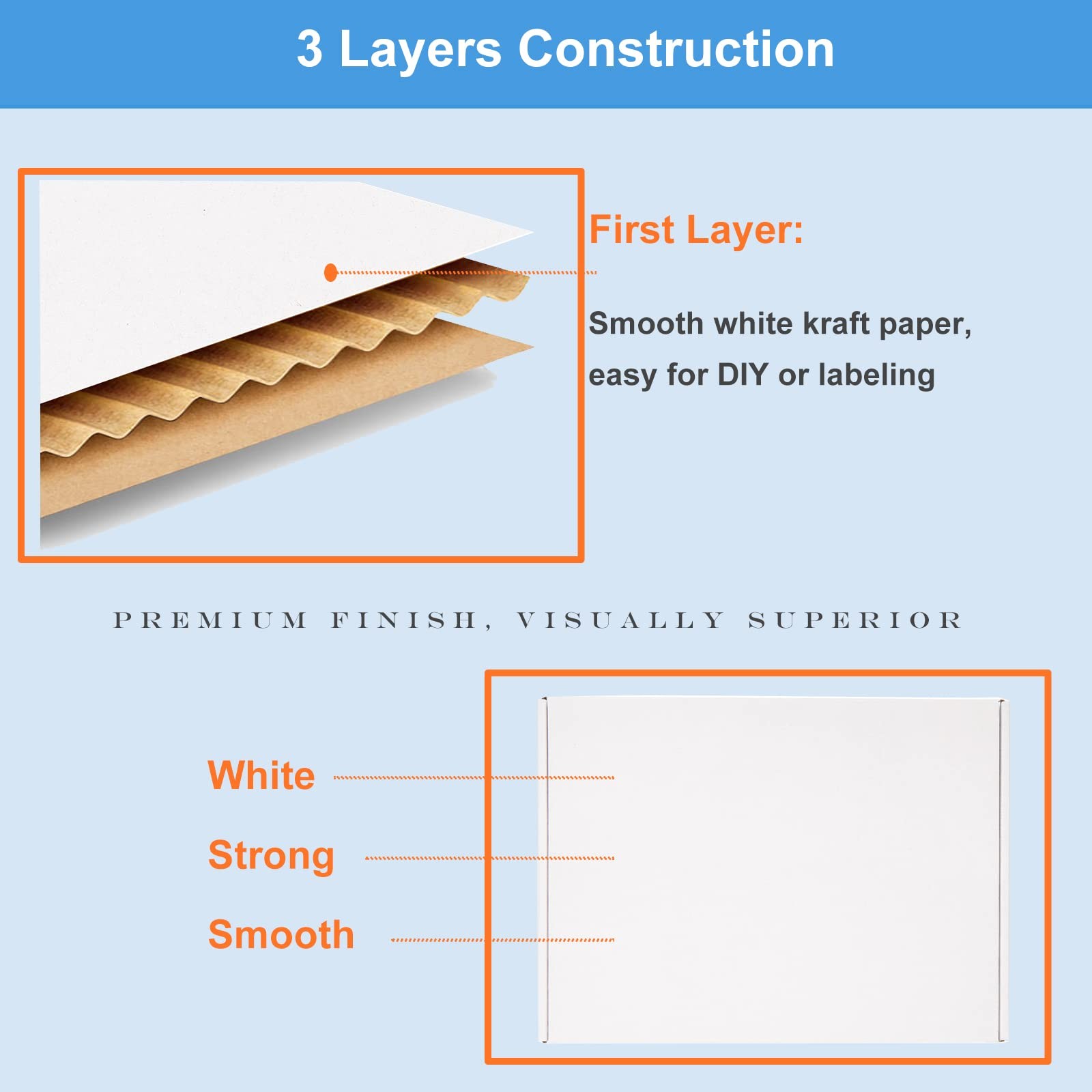 3 Layers Construction

First Layer:

Smooth white kraft paper, easy for DIY or labeling

PREMIUM FINISH, VISUALLY SUPERIOR

White

Strong

Smooth